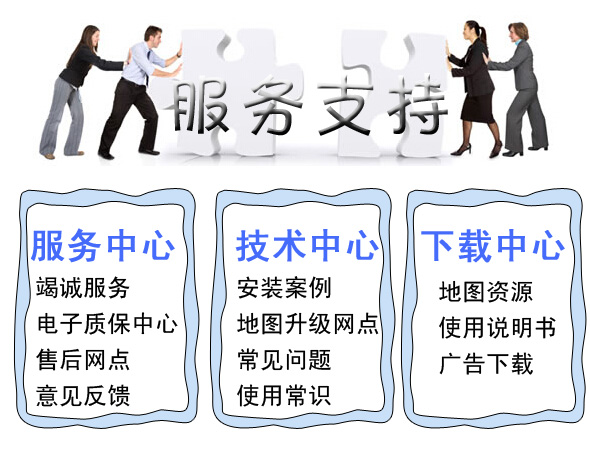 服务支持

服务中心
竭诚服务
电子质保中心
售后网点
意见反馈

技术中心
安装案例
地图升级网点
常见问题
使用常识

下载中心
地图资源
使用说明书
广告下载